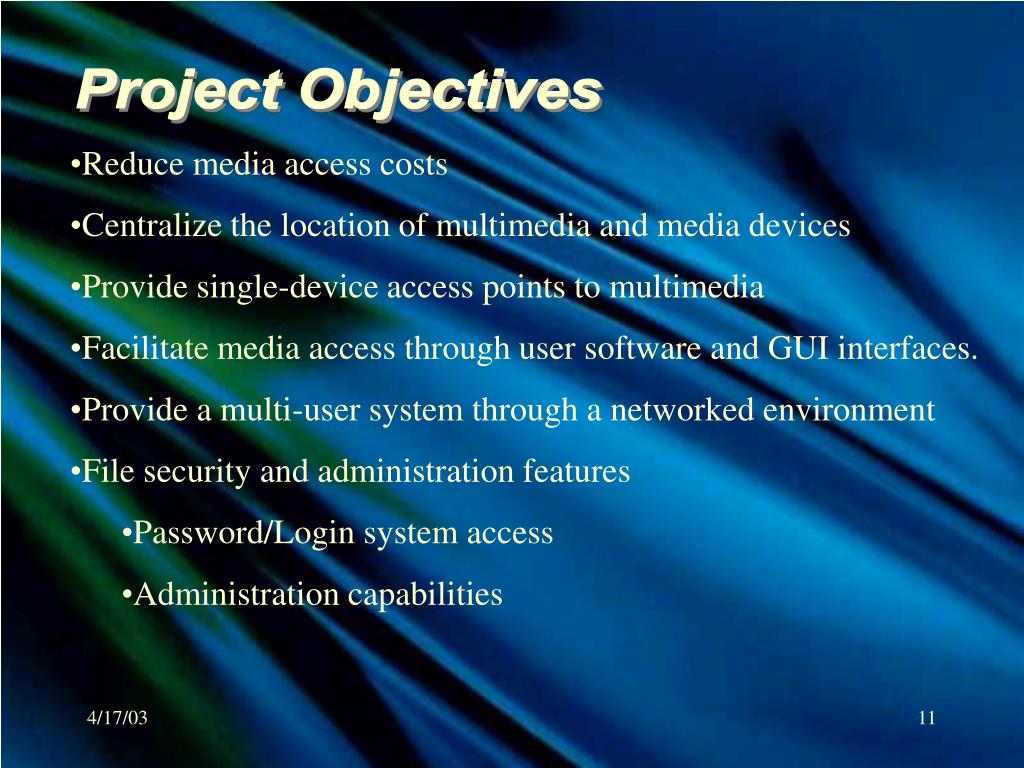 Project Objectives

•Reduce media access costs

•Centralize the location of multimedia and media devices

•Provide single-device access points to multimedia

•Facilitate media access through user software and GUI interfaces.

•Provide a multi-user system through a networked environment

•File security and administration features

•Password/Login system access

•Administration capabilities

4/17/03

11